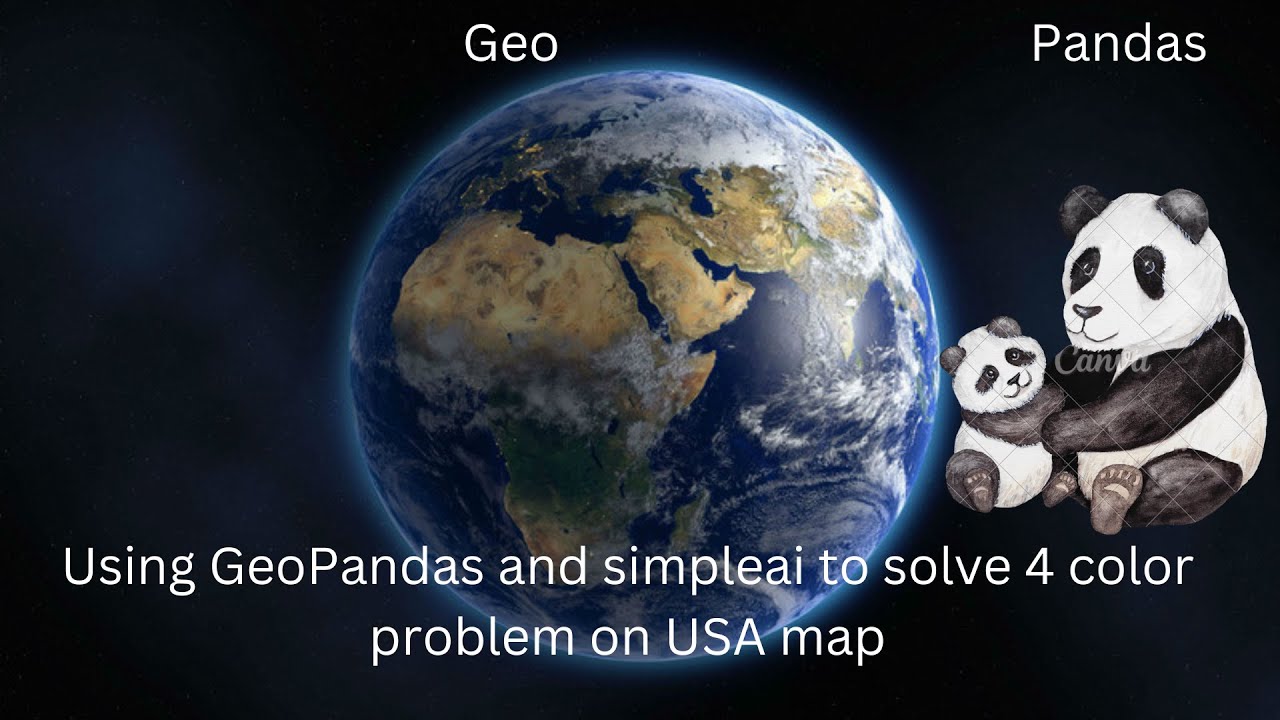 Geo Pandas

Canva

Using GeoPandas and simpleai to solve 4 color problem on USA map